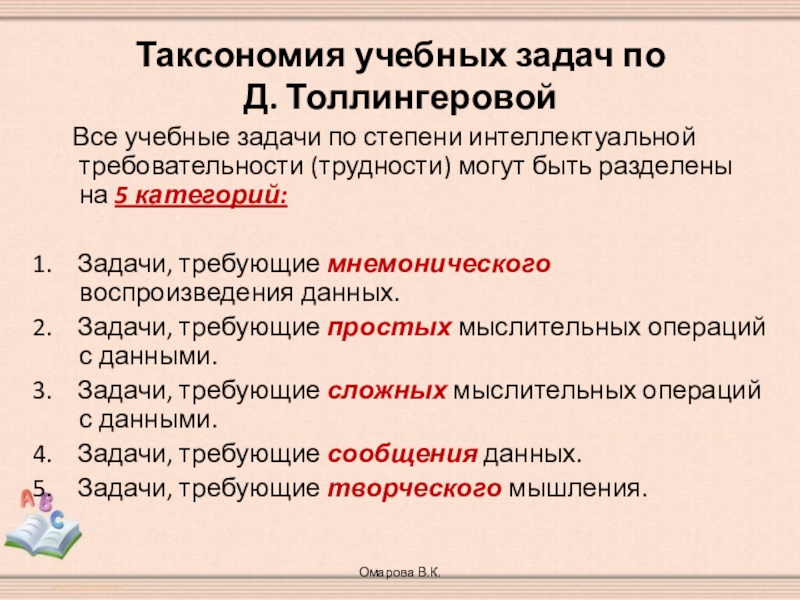 Таксономия учебных задач по Д. Толлингеровой

Все учебные задачи по степени интеллектуальной требовательности (трудности) могут быть разделены на 5 категорий:

1. Задачи, требующие мнемонического воспроизведения данных.
2. Задачи, требующие простых мыслительных операций с данными.
3. Задачи, требующие сложных мыслительных операций с данными.
4. Задачи, требующие сообщения данных.
5. Задачи, требующие творческого мышления.

A B C

Омарова В.К.